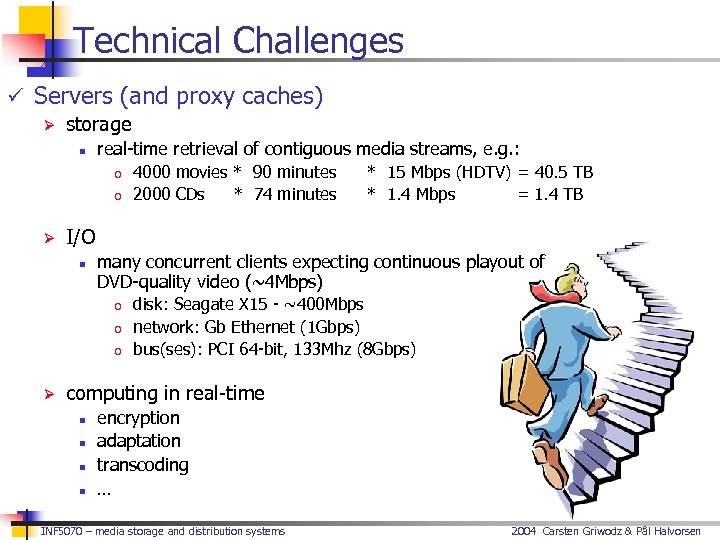 Technical Challenges

✓ Servers (and proxy caches)

➢ storage

▪ real-time retrieval of contiguous media streams, e.g.:

o 4000 movies * 90 minutes * 15 Mbps (HDTV) = 40.5 TB

o 2000 CDs * 74 minutes * 1.4 Mbps = 1.4 TB

➢ I/O

▪ many concurrent clients expecting continuous playout of DVD-quality video (~4Mbps)

o disk: Seagate X15 - ~400Mbps

o network: Gb Ethernet (1Gbps)

o bus(ses): PCI 64-bit, 133Mhz (8Gbps)

➢ computing in real-time

▪ encryption

▪ adaptation

▪ transcoding

▪ …

INF5070 – media storage and distribution systems

2004 Carsten Griwodz & Pål Halvorsen